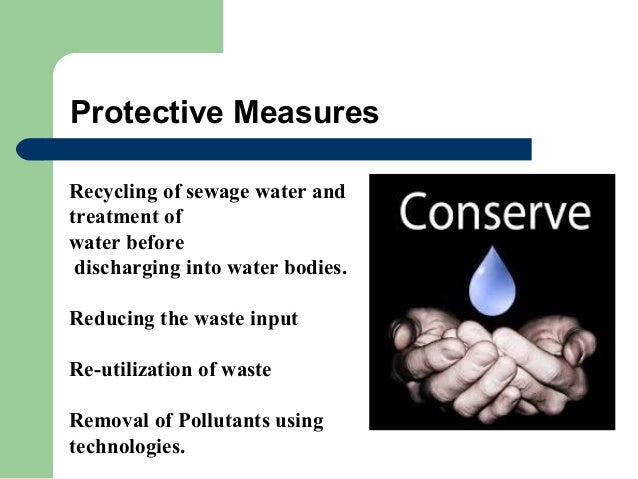 Protective Measures

Recycling of sewage water and treatment of water before discharging into water bodies.

Reducing the waste input

Re-utilization of waste

Removal of Pollutants using technologies.

Conserve